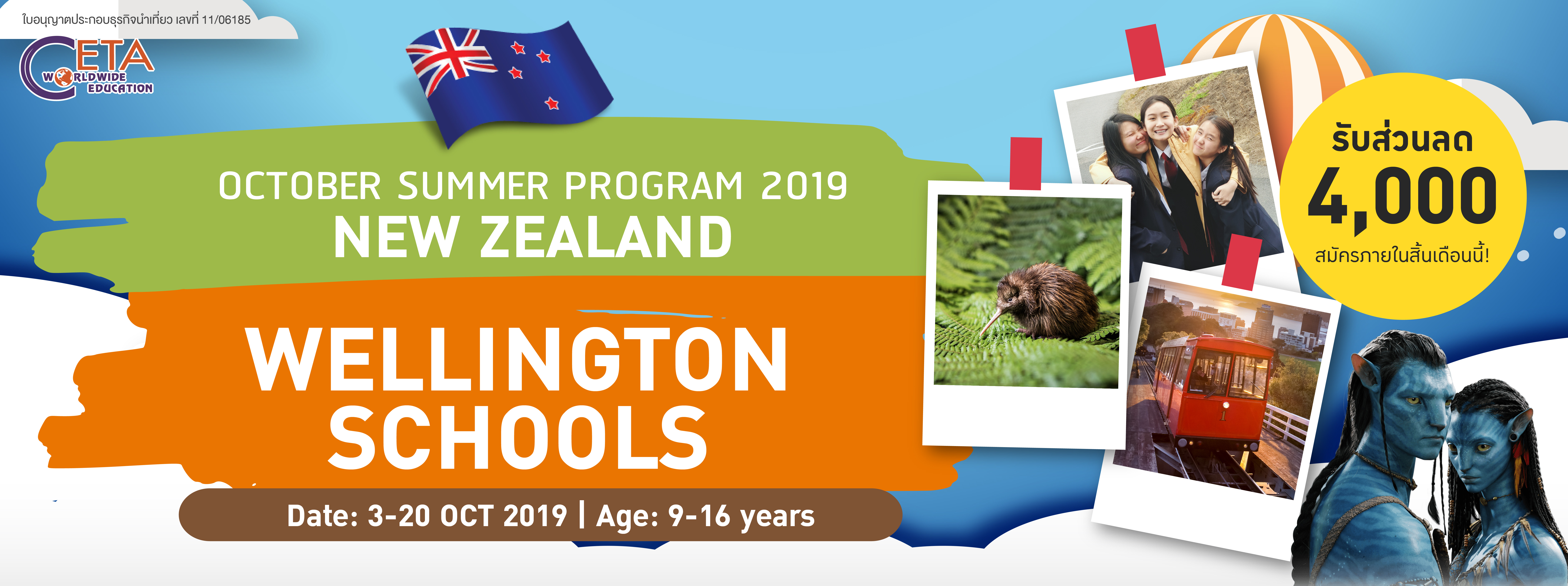 ใบอนุญาตประกอบธุรกิจนำเที่ยว เลขที่ 11/06185

CETA
WORLDWIDE EDUCATION

OCTOBER SUMMER PROGRAM 2019
NEW ZEALAND

WELLINGTON SCHOOLS

Date: 3-20 OCT 2019 | Age: 9-16 years

รับส่วนลด
4,000
สมัครภายในสิ้นเดือนนี้!